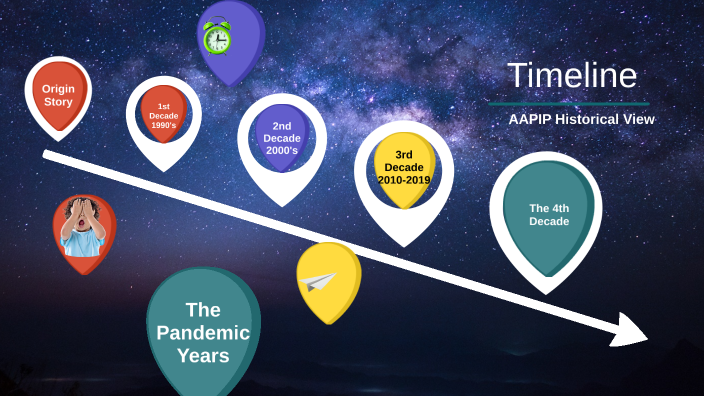 Timeline

AAPIP Historical View

Origin Story

1st Decade 1990's

2nd Decade 2000's

3rd Decade 2010-2019

The 4th Decade

The Pandemic Years